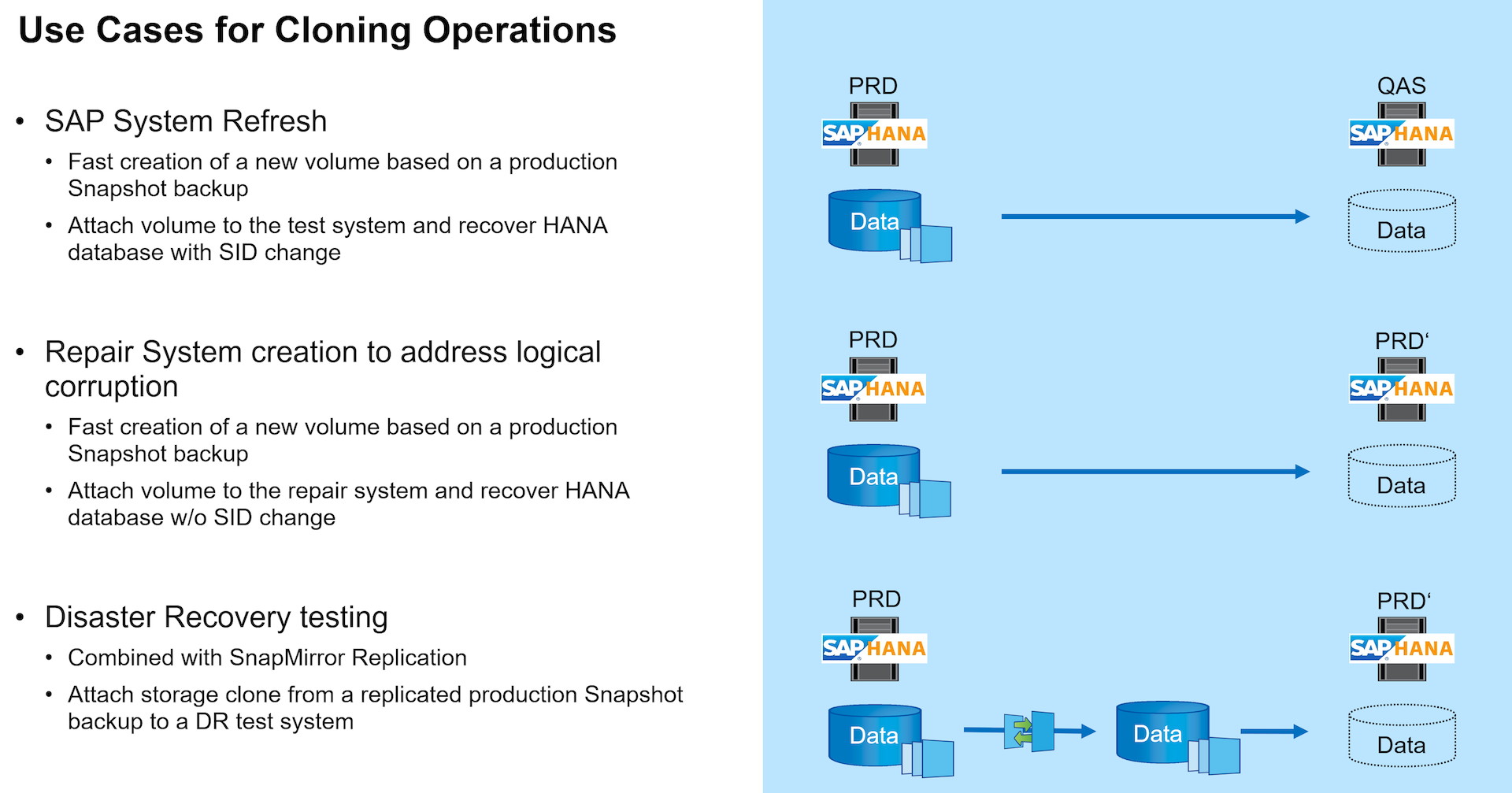 Use Cases for Cloning Operations

• SAP System Refresh
  • Fast creation of a new volume based on a production Snapshot backup
  • Attach volume to the test system and recover HANA database with SID change

• Repair System creation to address logical corruption
  • Fast creation of a new volume based on a production Snapshot backup
  • Attach volume to the repair system and recover HANA database w/o SID change

• Disaster Recovery testing
  • Combined with SnapMirror Replication
  • Attach storage clone from a replicated production Snapshot backup to a DR test system

PRD
SAP HANA
Data

QAS
SAP HANA
Data

PRD
SAP HANA
Data

PRD‘
SAP HANA
Data

PRD
SAP HANA
Data

Data

PRD‘
SAP HANA
Data